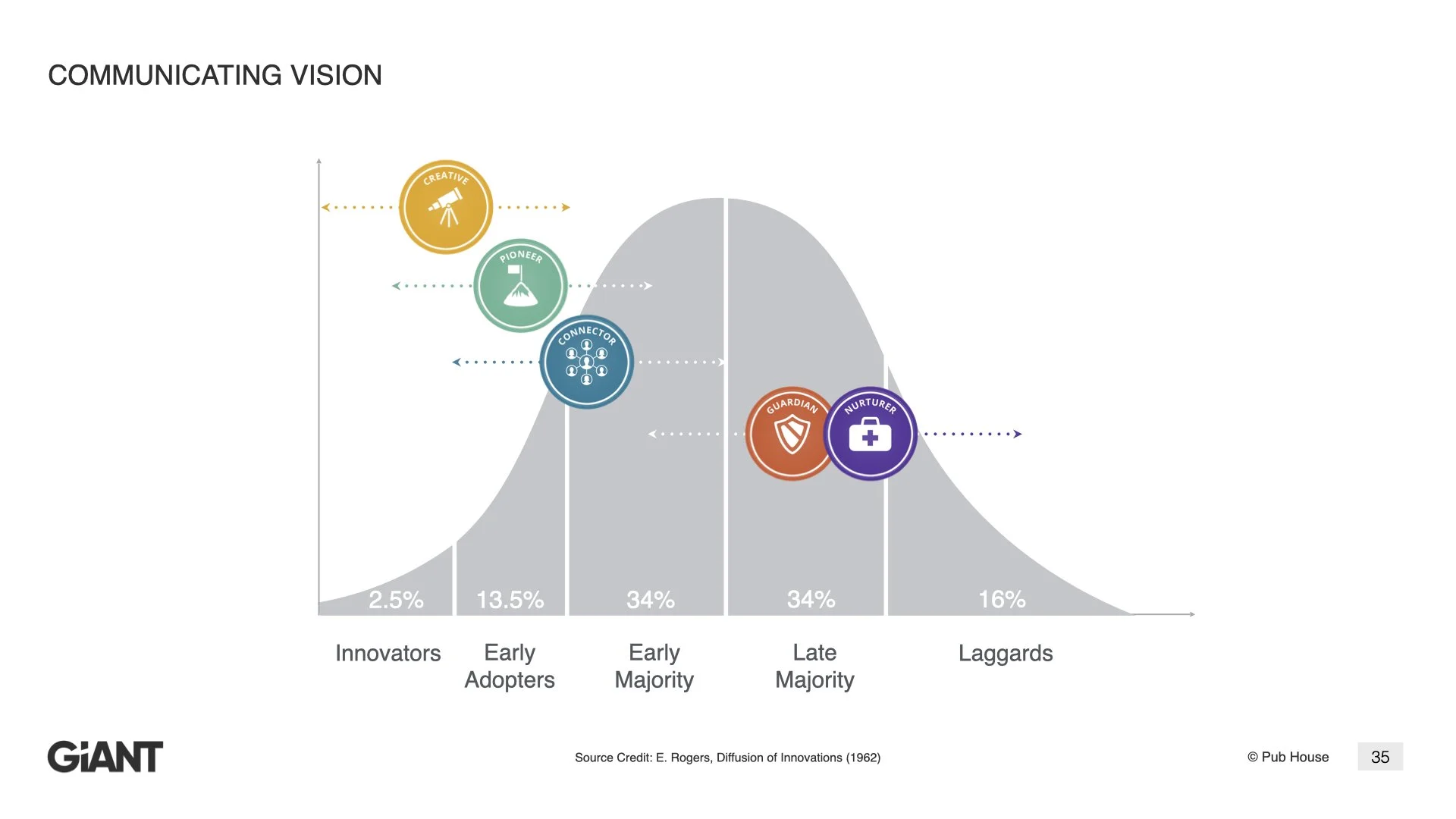 COMMUNICATING VISION

CREATIVE

PIONEER

CONNECTOR

GUARDIAN

NURTURER

2.5%

13.5%

34%

34%

16%

Innovators

Early Adopters

Early Majority

Late Majority

Laggards

GiANT

Source Credit: E. Rogers, Diffusion of Innovations (1962)

© Pub House

35